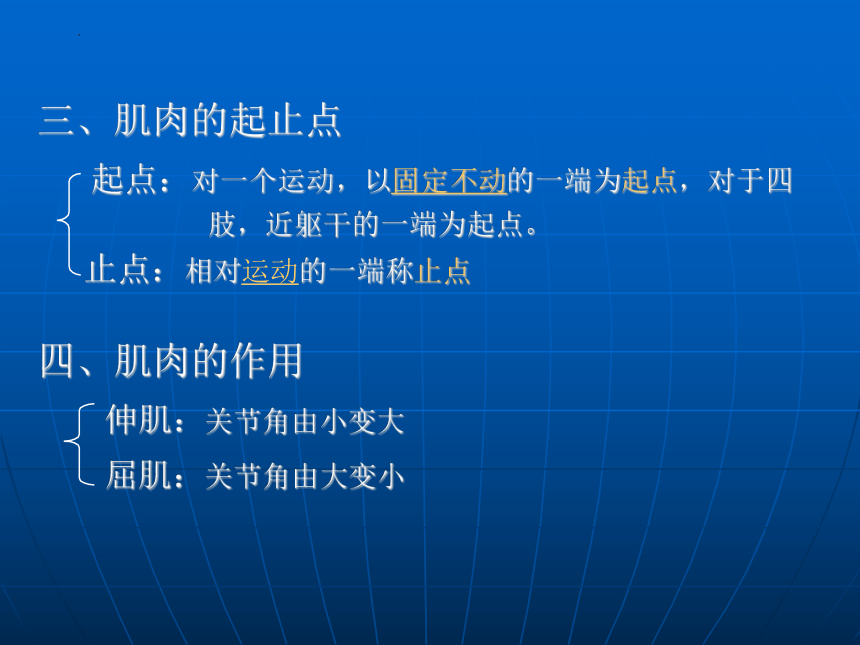 三、肌肉的起止点

起点：对一个运动，以固定不动的一端为起点，对于四肢，近躯干的一端为起点。

止点：相对运动的一端称止点

四、肌肉的作用

伸肌：关节角由小变大

屈肌：关节角由大变小